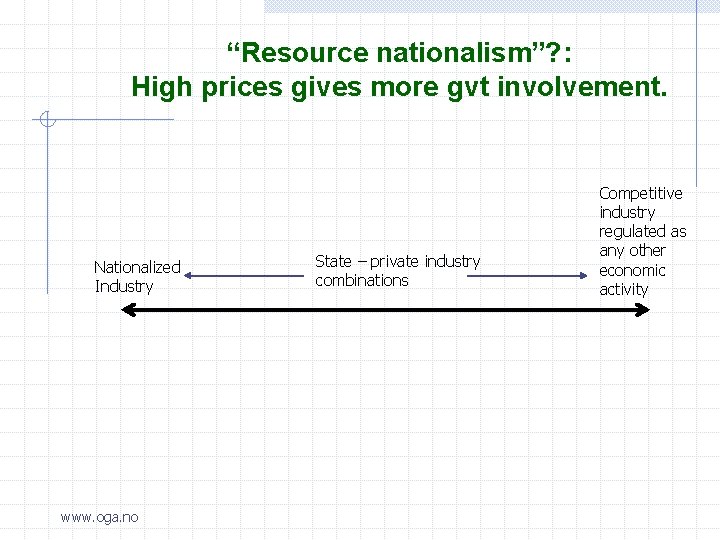 “Resource nationalism”?:
High prices gives more gvt involvement.

Nationalized Industry

State – private industry combinations

Competitive industry regulated as any other economic activity

www.oga.no